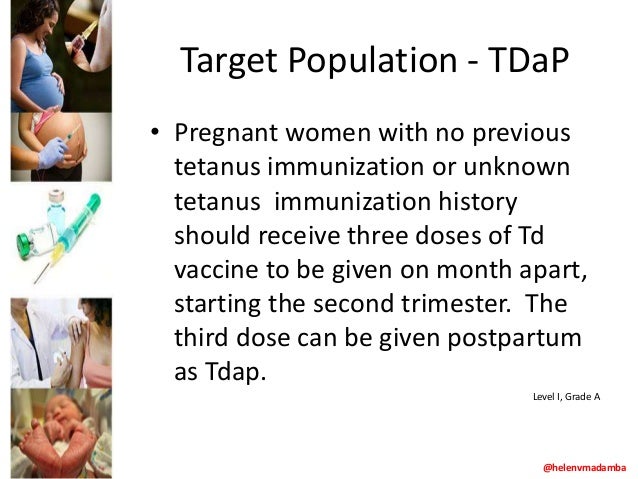 Target Population - TDaP

• Pregnant women with no previous tetanus immunization or unknown tetanus immunization history should receive three doses of Td vaccine to be given on month apart, starting the second trimester. The third dose can be given postpartum as Tdap.

Level I, Grade A

@helenvmadamba